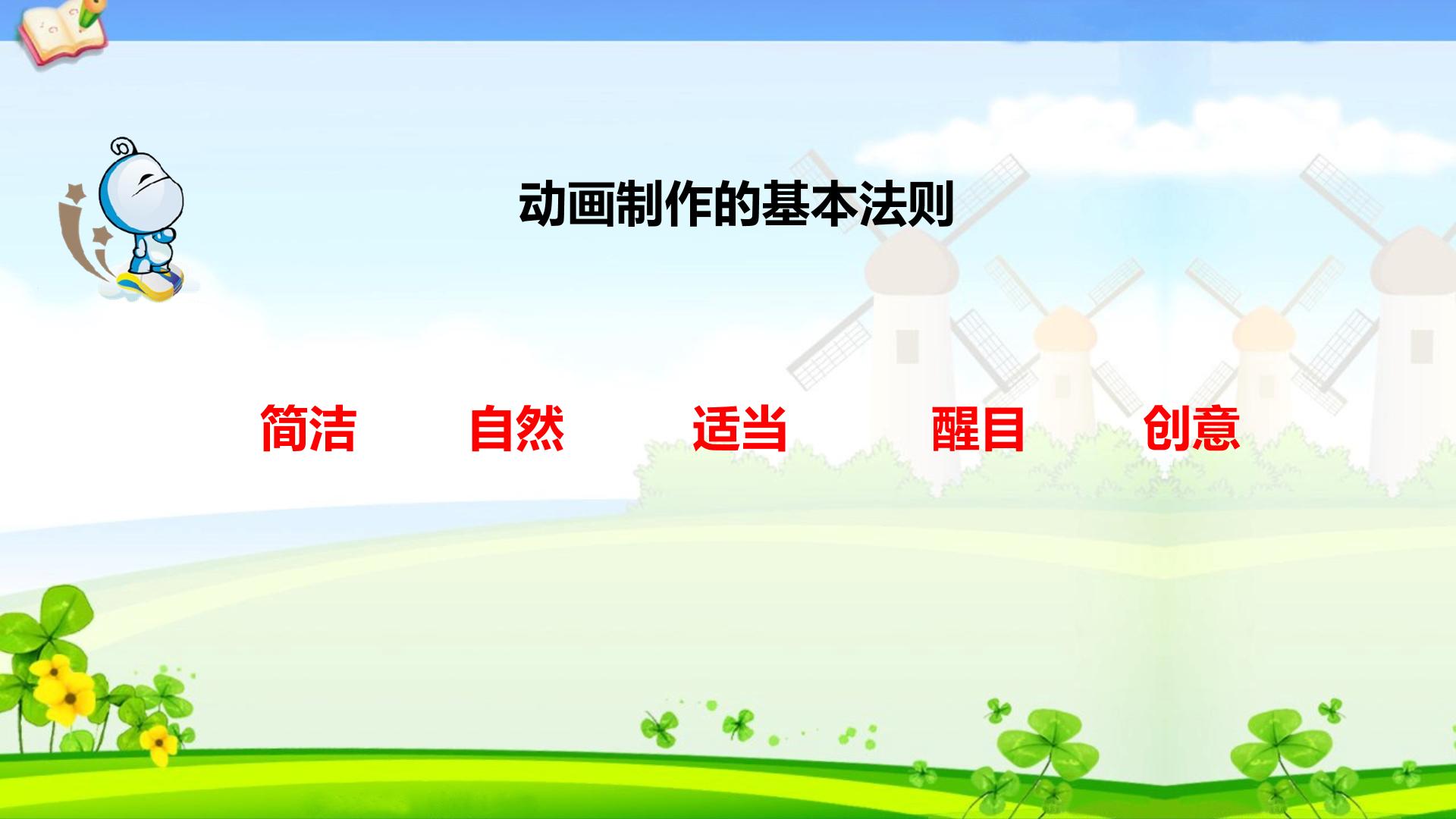 动画制作的基本法则

简洁 自然 适当 醒目 创意